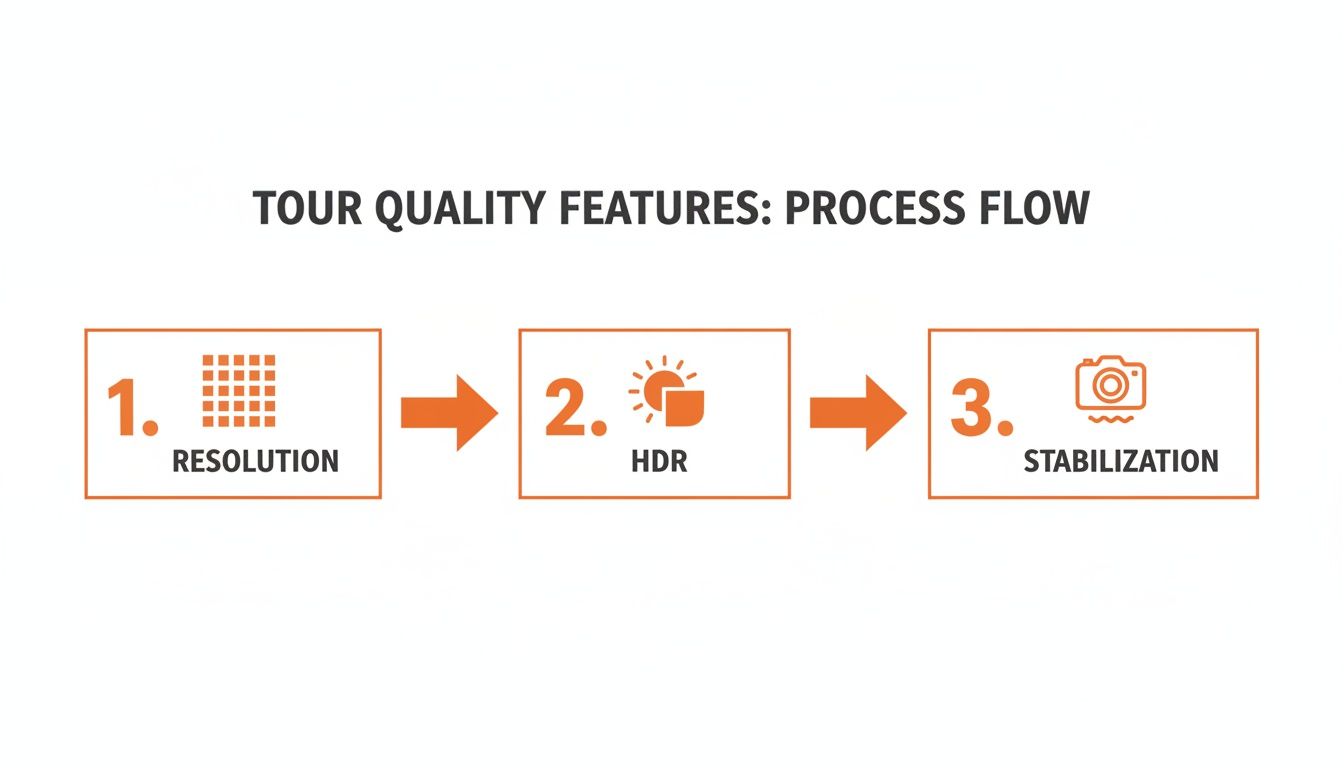 TOUR QUALITY FEATURES: PROCESS FLOW

1. RESOLUTION

2. HDR

3. STABILIZATION